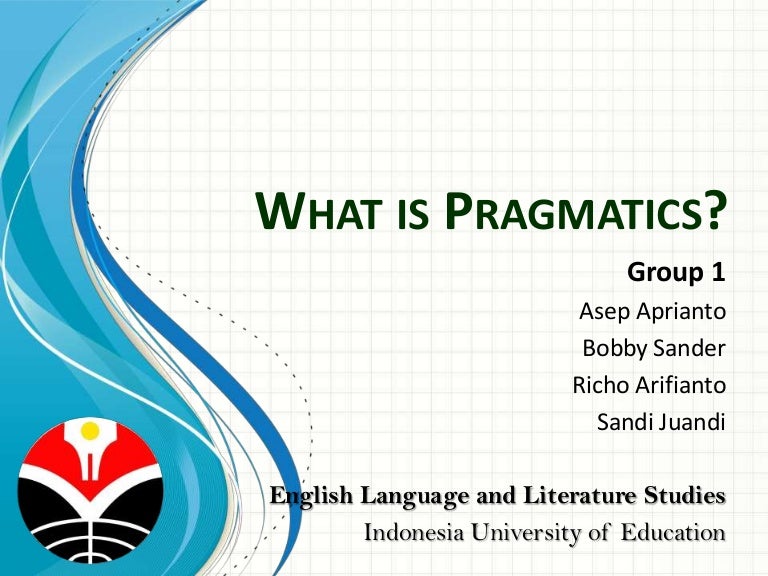 WHAT IS PRAGMATICS?

Group 1
Asep Aprianto
Bobby Sander
Richo Arifianto
Sandi Juandi

English Language and Literature Studies
Indonesia University of Education